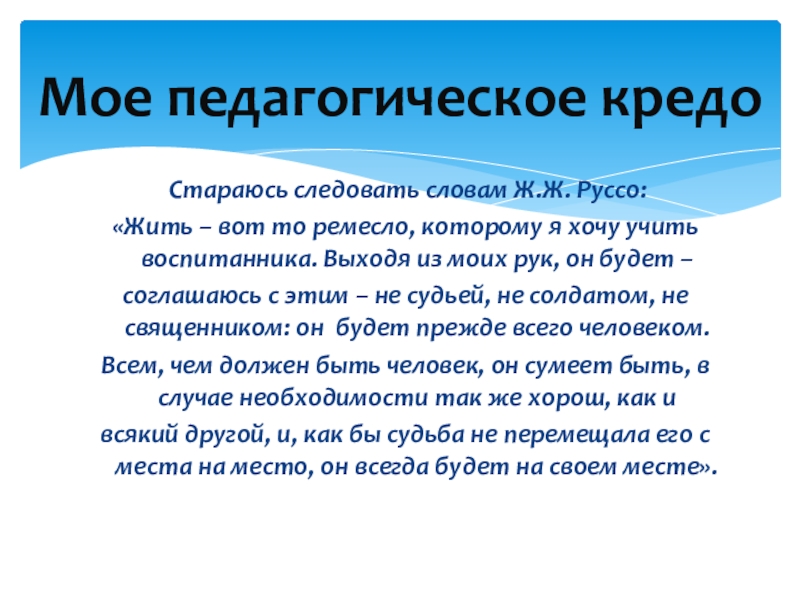 Мое педагогическое кредо

Стараюсь следовать словам Ж.Ж. Руссо:
«Жить – вот то ремесло, которому я хочу учить воспитанника. Выходя из моих рук, он будет – соглашаюсь с этим – не судьей, не солдатом, не священником: он будет прежде всего человеком. Всем, чем должен быть человек, он сумеет быть, в случае необходимости так же хорош, как и всякий другой, и, как бы судьба не перемещала его с места на место, он всегда будет на своем месте».